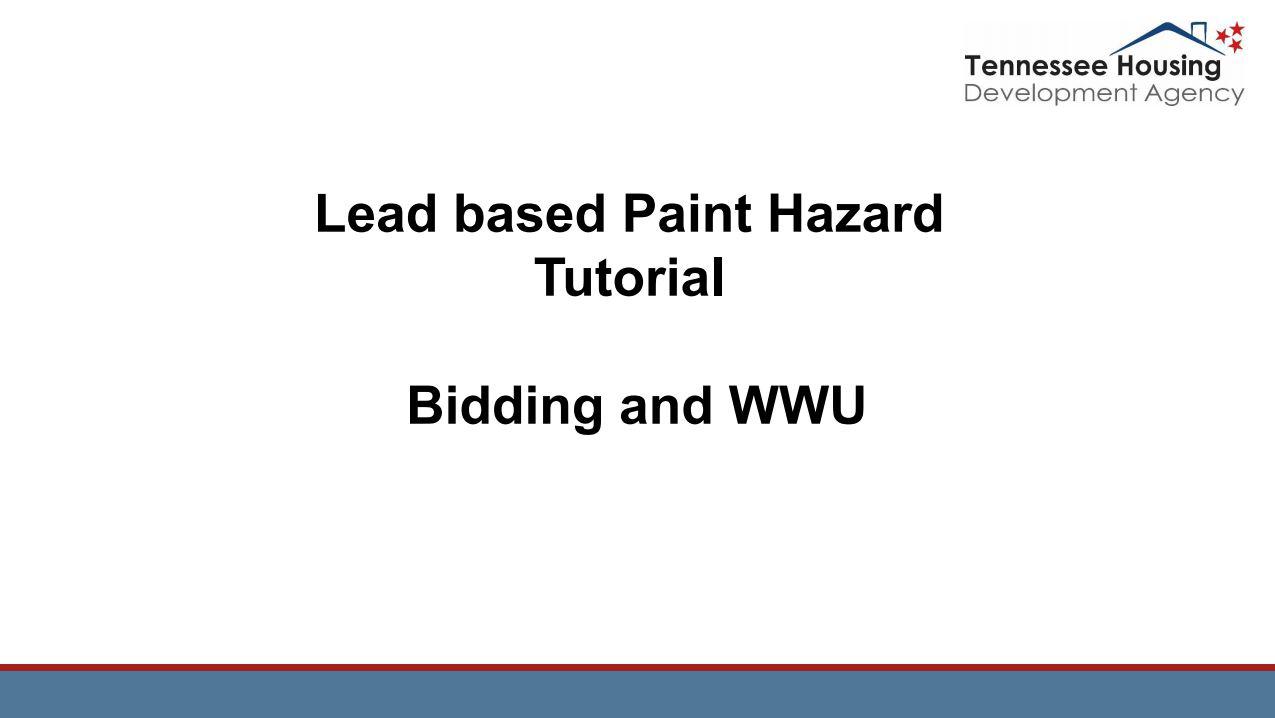 Tennessee Housing
Development Agency

Lead based Paint Hazard Tutorial

Bidding and WWU